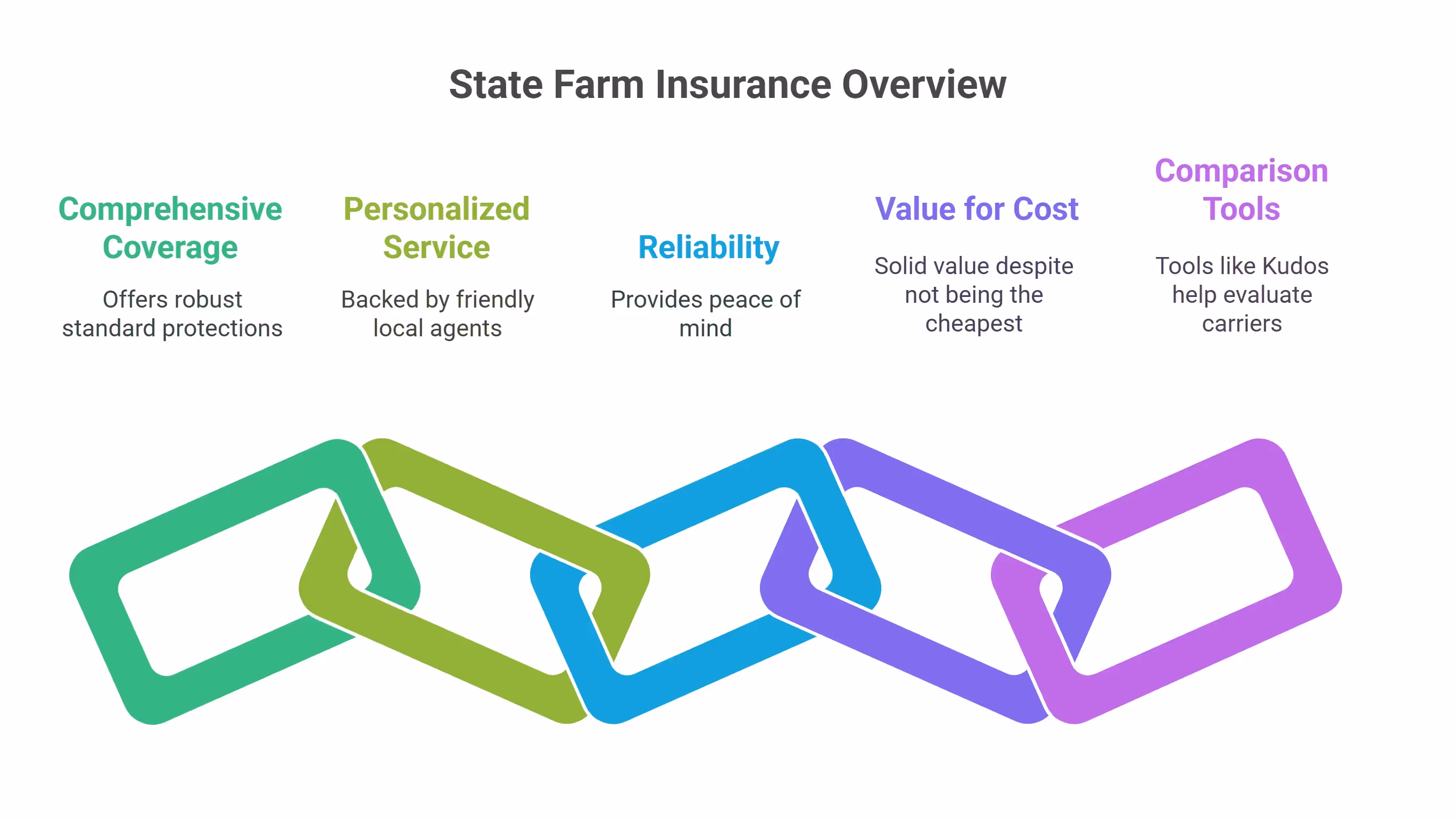 State Farm Insurance Overview

Comprehensive Coverage

Offers robust standard protections

Personalized Service

Backed by friendly local agents

Reliability

Provides peace of mind

Value for Cost

Solid value despite not being the cheapest

Comparison Tools

Tools like Kudos help evaluate carriers